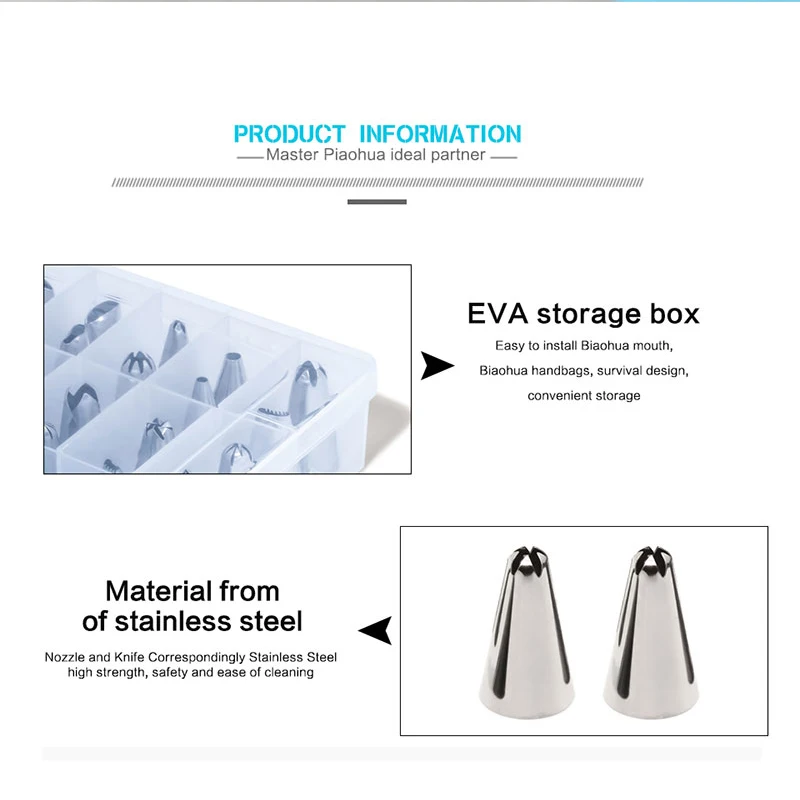 PRODUCT INFORMATION
Master Piaohua ideal partner

EVA storage box
Easy to install Biaohua mouth, Biaohua handbags, survival design, convenient storage

Material from of stainless steel
Nozzle and Knife Correspondingly Stainless Steel high strength, safety and ease of cleaning